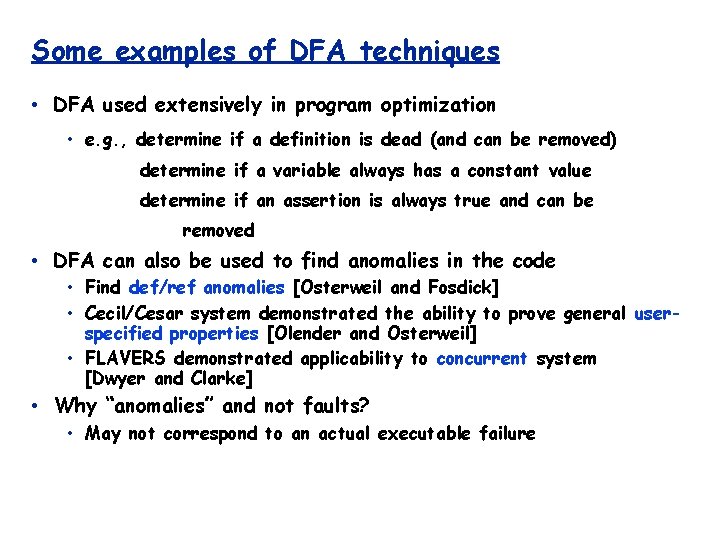 Some examples of DFA techniques

• DFA used extensively in program optimization

• e.g., determine if a definition is dead (and can be removed)

determine if a variable always has a constant value

determine if an assertion is always true and can be removed

• DFA can also be used to find anomalies in the code

• Find def/ref anomalies [Osterweil and Fosdick]

• Cecil/Cesar system demonstrated the ability to prove general user-specified properties [Olender and Osterweil]

• FLAVERS demonstrated applicability to concurrent system [Dwyer and Clarke]

• Why "anomalies" and not faults?

• May not correspond to an actual executable failure